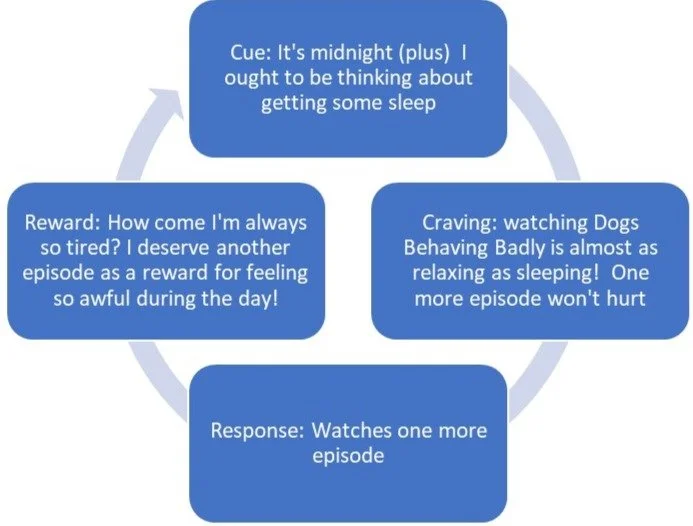 Cue: It's midnight (plus) I ought to be thinking about getting some sleep

Craving: watching Dogs Behaving Badly is almost as relaxing as sleeping! One more episode won't hurt

Response: Watches one more episode

Reward: How come I'm always so tired? I deserve another episode as a reward for feeling so awful during the day!